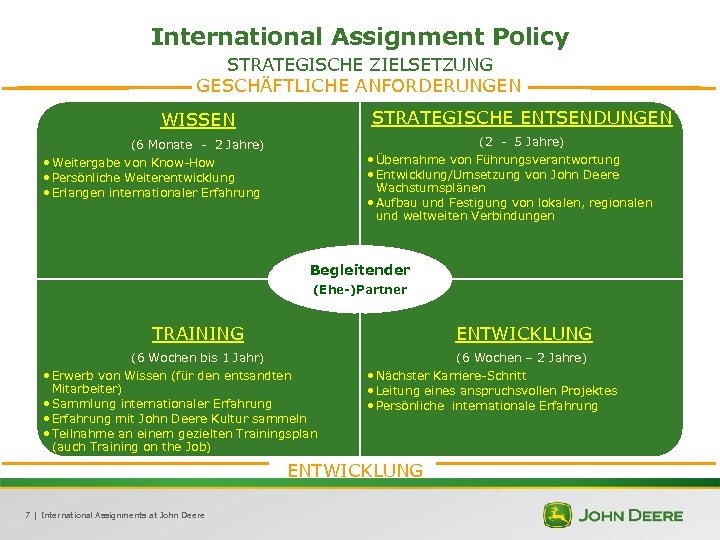 International Assignment Policy

STRATEGISCHE ZIELSETZUNG

GESCHÄFTLICHE ANFORDERUNGEN

WISSEN

(6 Monate - 2 Jahre)

• Weitergabe von Know-How
• Persönliche Weiterentwicklung
• Erlangen internationaler Erfahrung

STRATEGISCHE ENTSENDUNGEN

(2 - 5 Jahre)

• Übernahme von Führungsverantwortung
• Entwicklung/Umsetzung von John Deere Wachstumsplänen
• Aufbau und Festigung von lokalen, regionalen und weltweiten Verbindungen

Begleitender (Ehe-)Partner

TRAINING

(6 Wochen bis 1 Jahr)

• Erwerb von Wissen (für den entsandten Mitarbeiter)
• Sammlung internationaler Erfahrung
• Erfahrung mit John Deere Kultur sammeln
• Teilnahme an einem gezielten Trainingsplan (auch Training on the Job)

ENTWICKLUNG

(6 Wochen – 2 Jahre)

• Nächster Karriere-Schritt
• Leitung eines anspruchsvollen Projektes
• Persönliche internationale Erfahrung

ENTWICKLUNG

7 | International Assignments at John Deere

JOHN DEERE